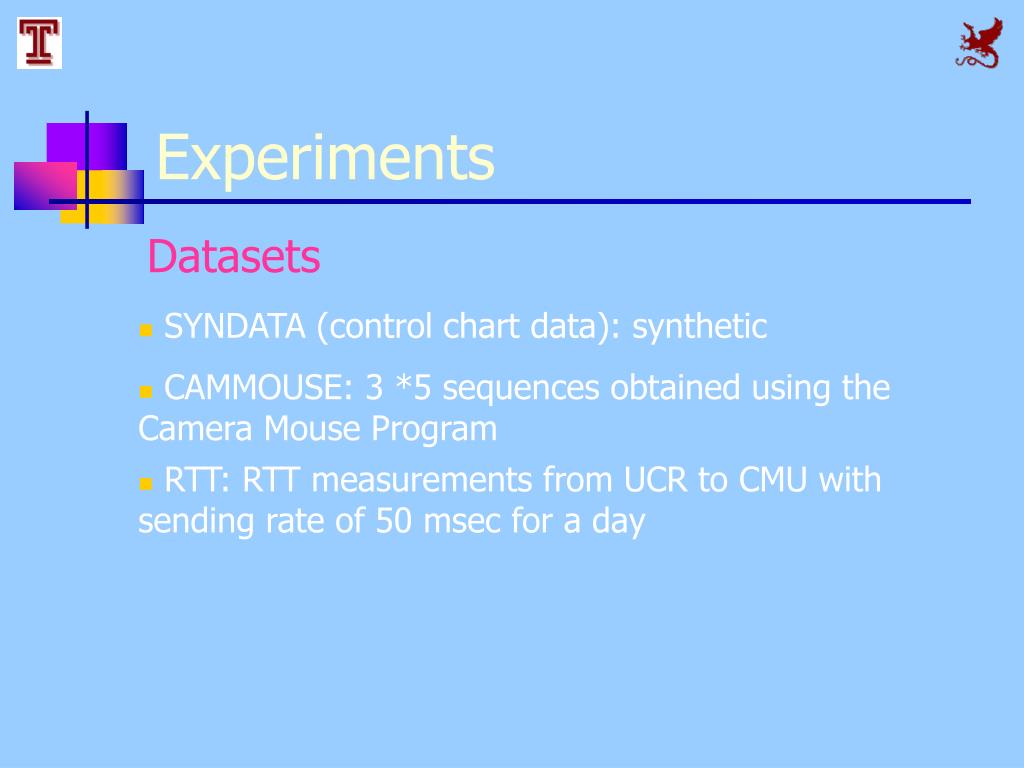 T

Experiments

Datasets

SYNDATA (control chart data): synthetic

CAMMOUSE: 3 *5 sequences obtained using the Camera Mouse Program

RTT: RTT measurements from UCR to CMU with sending rate of 50 msec for a day